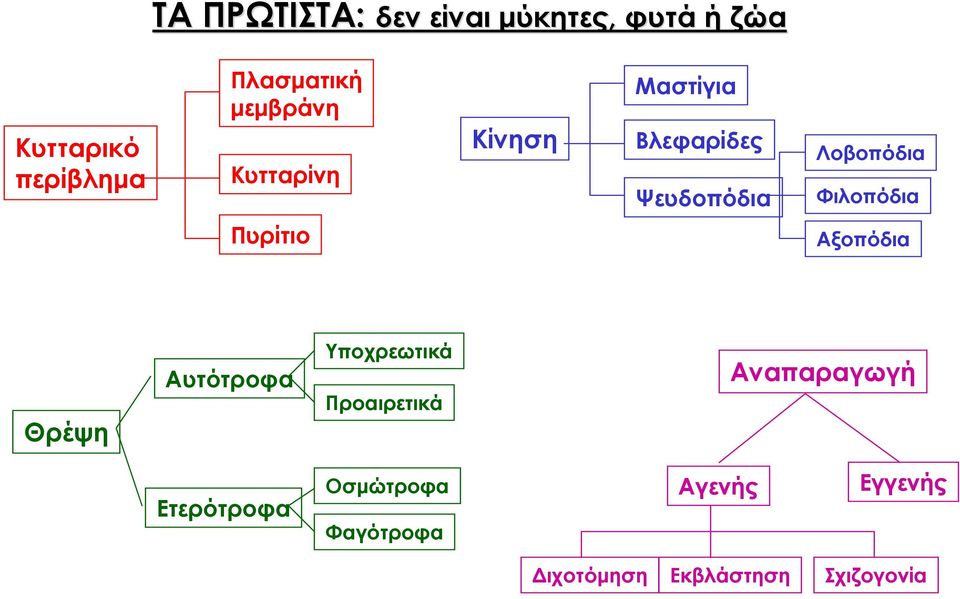 ΤΑ ΠΡΩΤΙΣΤΑ: δεν είναι μύκητες, φυτά ή ζώα

Κυτταρικό περίβλημα

Πλασματική μεμβράνη

Κυτταρίνη

Πυρίτιο

Κίνηση

Μαστίγια

Βλεφαρίδες

Ψευδοπόδια

Λοβοπόδια

Φιλοπόδια

Αξοπόδια

Θρέψη

Αυτότροφα

Υποχρεωτικά

Προαιρετικά

Ετερότροφα

Οσμώτροφα

Φαγότροφα

Αναπαραγωγή

Αγενής

Εγγενής

Διχοτόμηση

Εκβλάστηση

Σχιζογονία